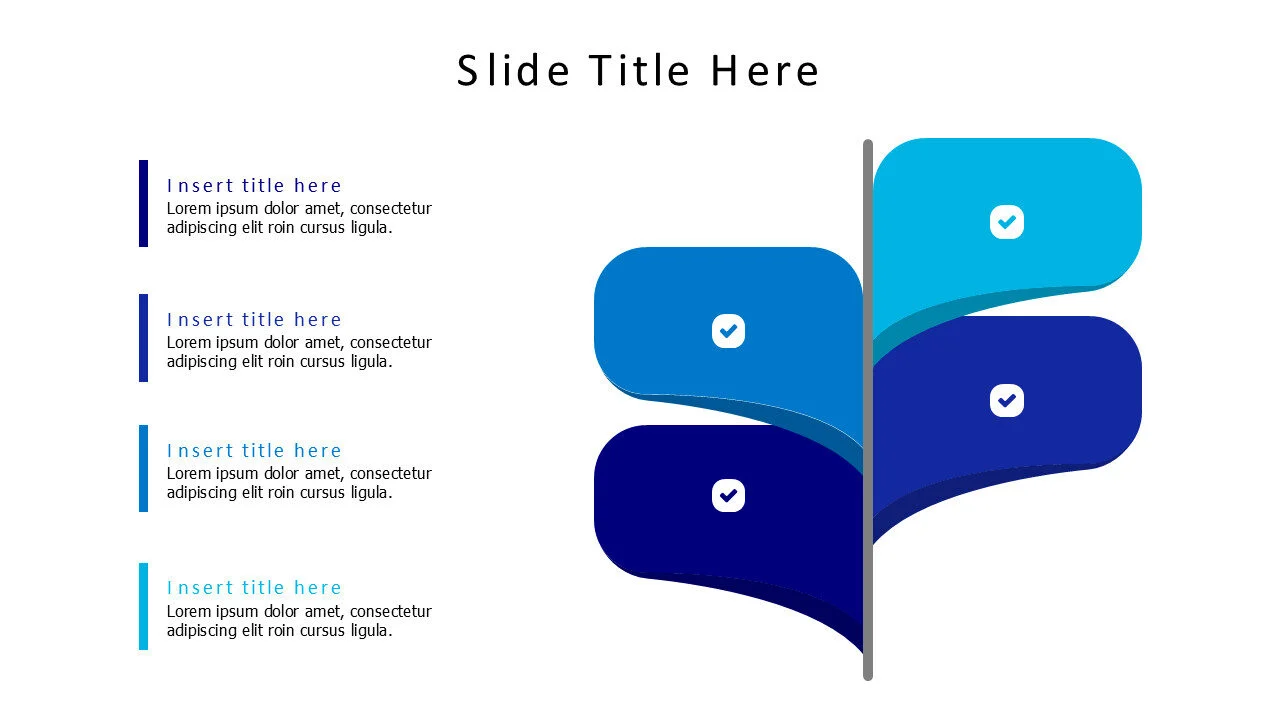 Slide Title Here

Insert title here
Lorem ipsum dolor amet, consectetur adipiscing elit roin cursus ligula.

Insert title here
Lorem ipsum dolor amet, consectetur adipiscing elit roin cursus ligula.

Insert title here
Lorem ipsum dolor amet, consectetur adipiscing elit roin cursus ligula.

Insert title here
Lorem ipsum dolor amet, consectetur adipiscing elit roin cursus ligula.